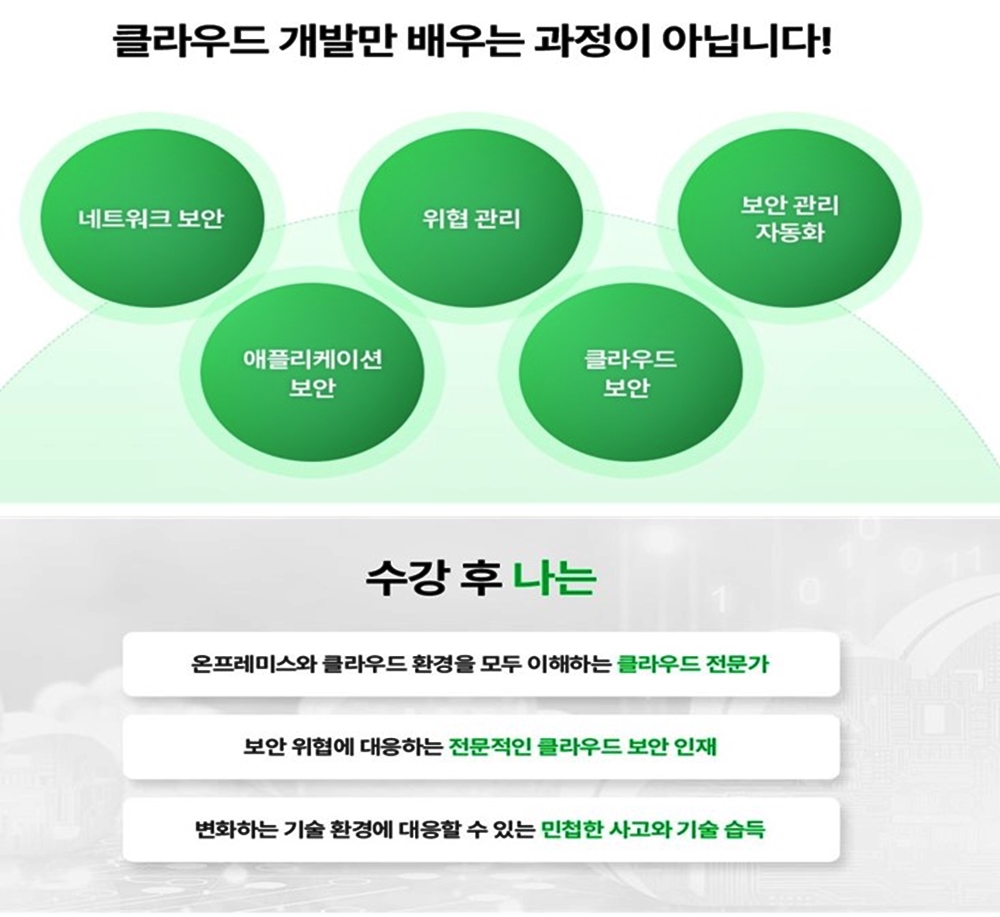 클라우드 개발만 배우는 과정이 아닙니다!

네트워크 보안

위협 관리

보안 관리 자동화

애플리케이션 보안

클라우드 보안

수강 후 나는

온프레미스와 클라우드 환경을 모두 이해하는 클라우드 전문가

보안 위협에 대응하는 전문적인 클라우드 보안 인재

변화하는 기술 환경에 대응할 수 있는 민첩한 사고와 기술 습득